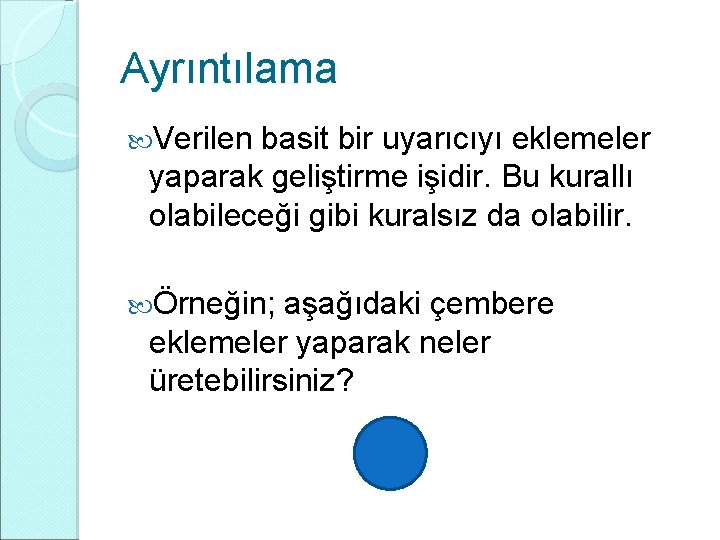 Ayrıntılama

Verilen basit bir uyarıcıyı eklemeler yaparak geliştirme işidir. Bu kurallı olabileceği gibi kuralsız da olabilir.

Örneğin; aşağıdaki çembere eklemeler yaparak neler üretebilirsiniz?